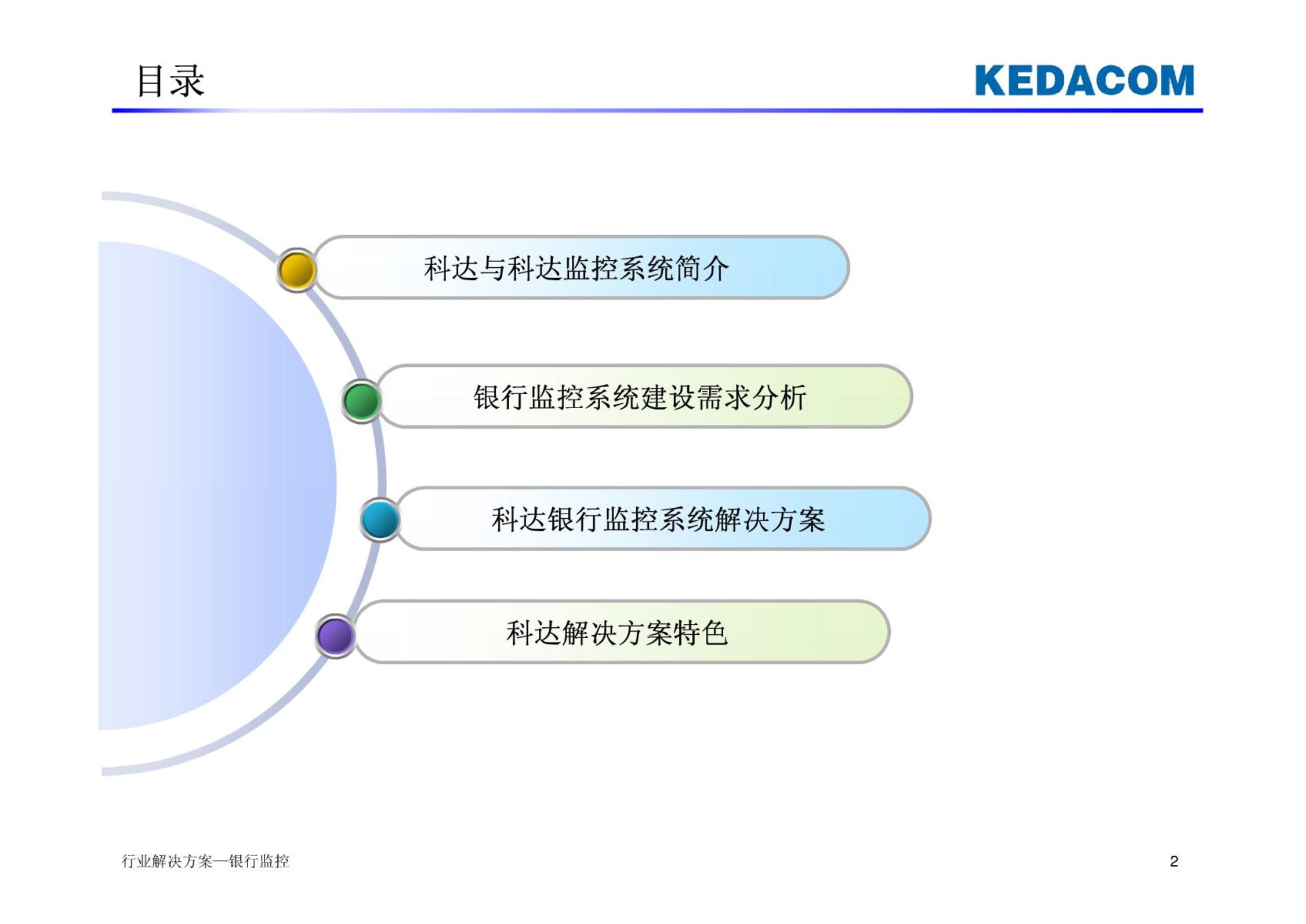 目录

KEDACOM

科达与科达监控系统简介

银行监控系统建设需求分析

科达银行监控系统解决方案

科达解决方案特色

行业解决方案—银行监控

2